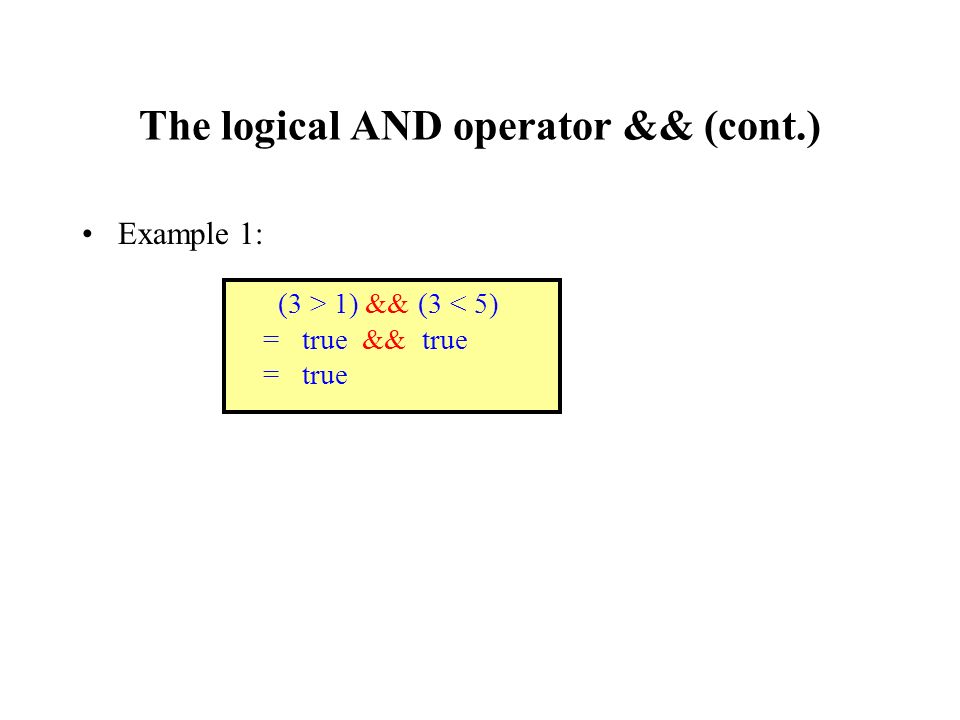 The logical AND operator && (cont.)

• Example 1:

(3 > 1) && (3 < 5)
= true && true
= true